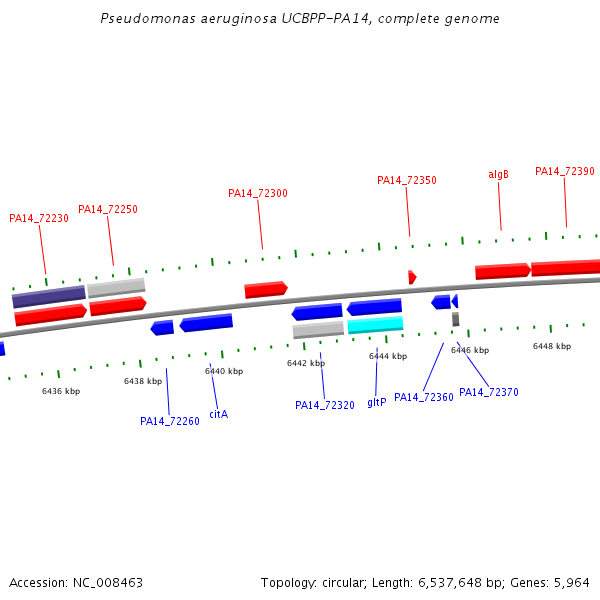 Pseudomonas aeruginosa UCBPP-PA14, complete genome

PA14_72230
PA14_72250
PA14_72300
PA14_72350
algB
PA14_72390

6436 kbp
6438 kbp
6440 kbp
6442 kbp
6444 kbp
6446 kbp
6448 kbp

PA14_72260
citA
PA14_72320
gltP
PA14_72360
PA14_72370

Accession: NC_008463
Topology: circular; Length: 6,537,648 bp; Genes: 5,964